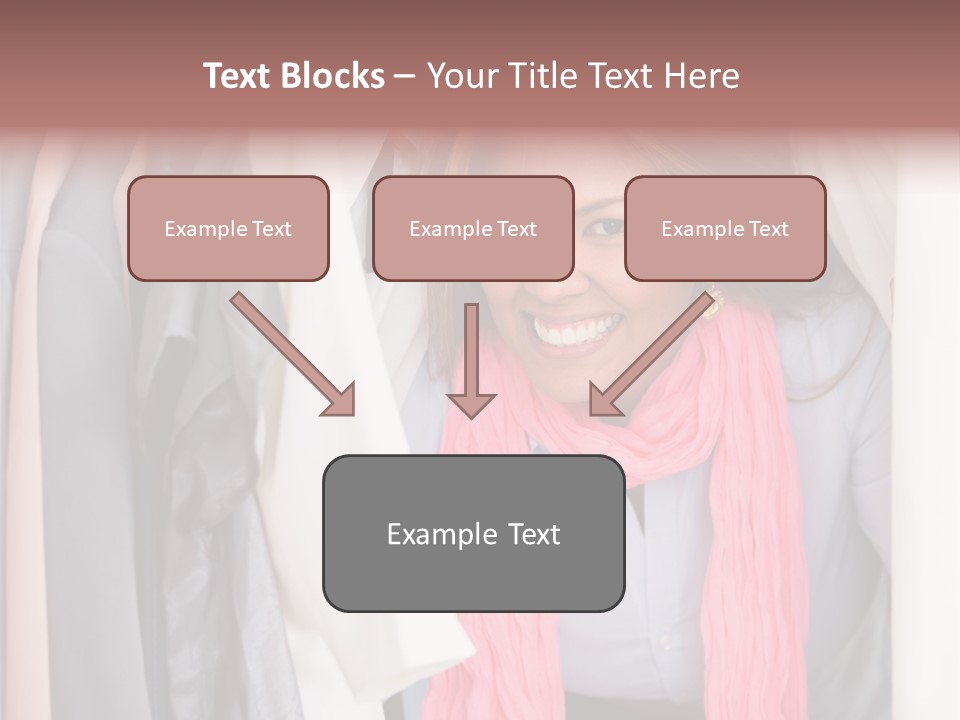 Text Blocks – Your Title Text Here

Example Text

Example Text

Example Text

Example Text